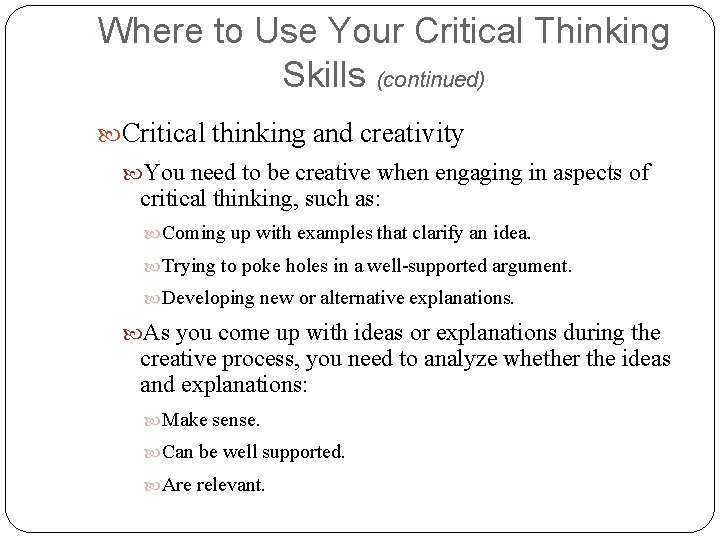 Where to Use Your Critical Thinking Skills (continued)

Critical thinking and creativity

You need to be creative when engaging in aspects of critical thinking, such as:

Coming up with examples that clarify an idea.

Trying to poke holes in a well-supported argument.

Developing new or alternative explanations.

As you come up with ideas or explanations during the creative process, you need to analyze whether the ideas and explanations:

Make sense.

Can be well supported.

Are relevant.